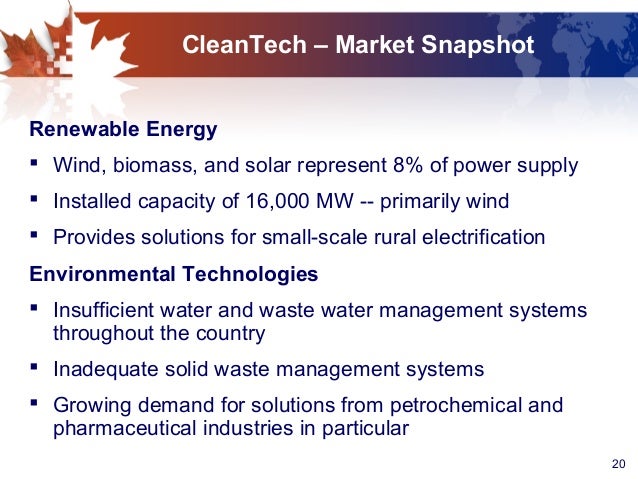 CleanTech – Market Snapshot

Renewable Energy

▪ Wind, biomass, and solar represent 8% of power supply

▪ Installed capacity of 16,000 MW -- primarily wind

▪ Provides solutions for small-scale rural electrification

Environmental Technologies

▪ Insufficient water and waste water management systems throughout the country

▪ Inadequate solid waste management systems

▪ Growing demand for solutions from petrochemical and pharmaceutical industries in particular

20